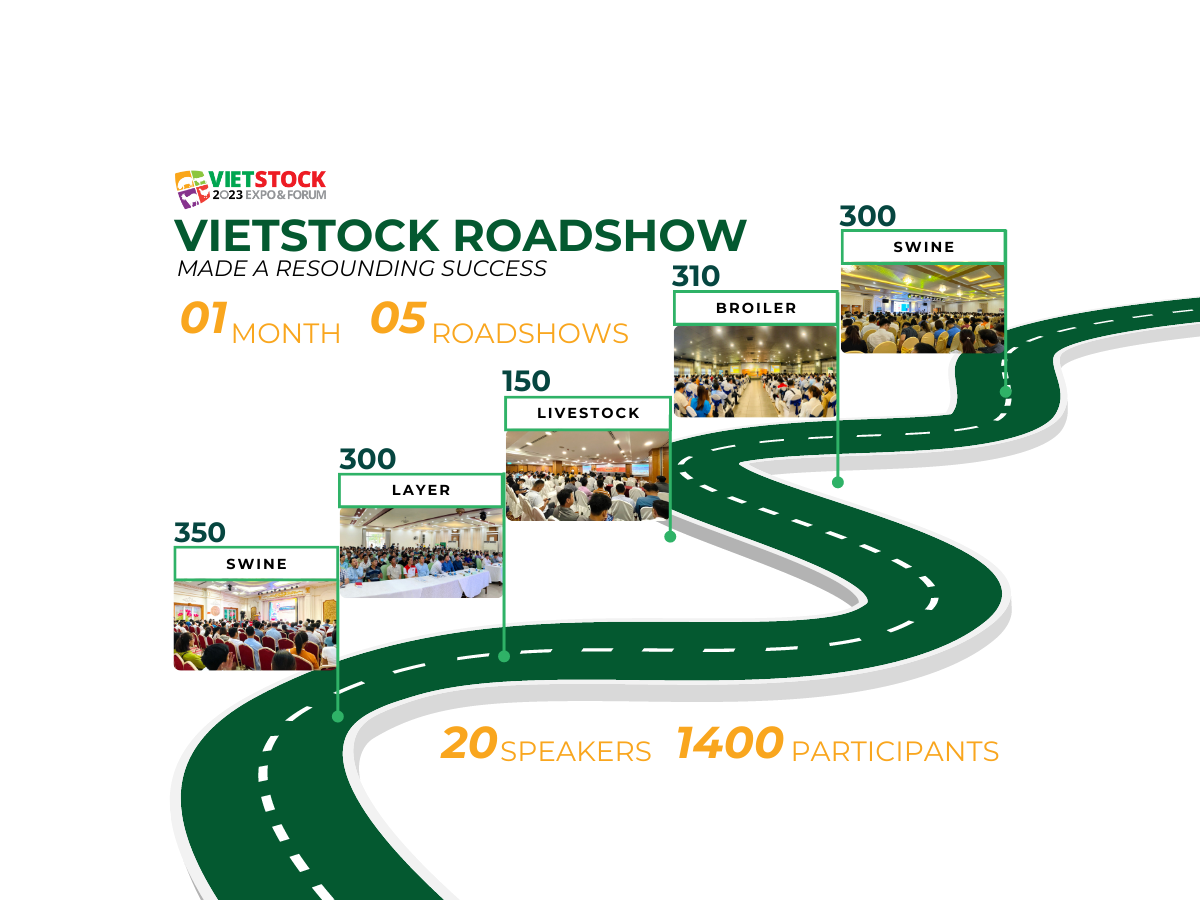 VIETSTOCK 2023 EXPO & FORUM

VIETSTOCK ROADSHOW
MADE A RESOUNDING SUCCESS

01 MONTH 05 ROADSHOWS

350
SWINE

300
LAYER

150
LIVESTOCK

310
BROILER

300
SWINE

20 SPEAKERS 1400 PARTICIPANTS